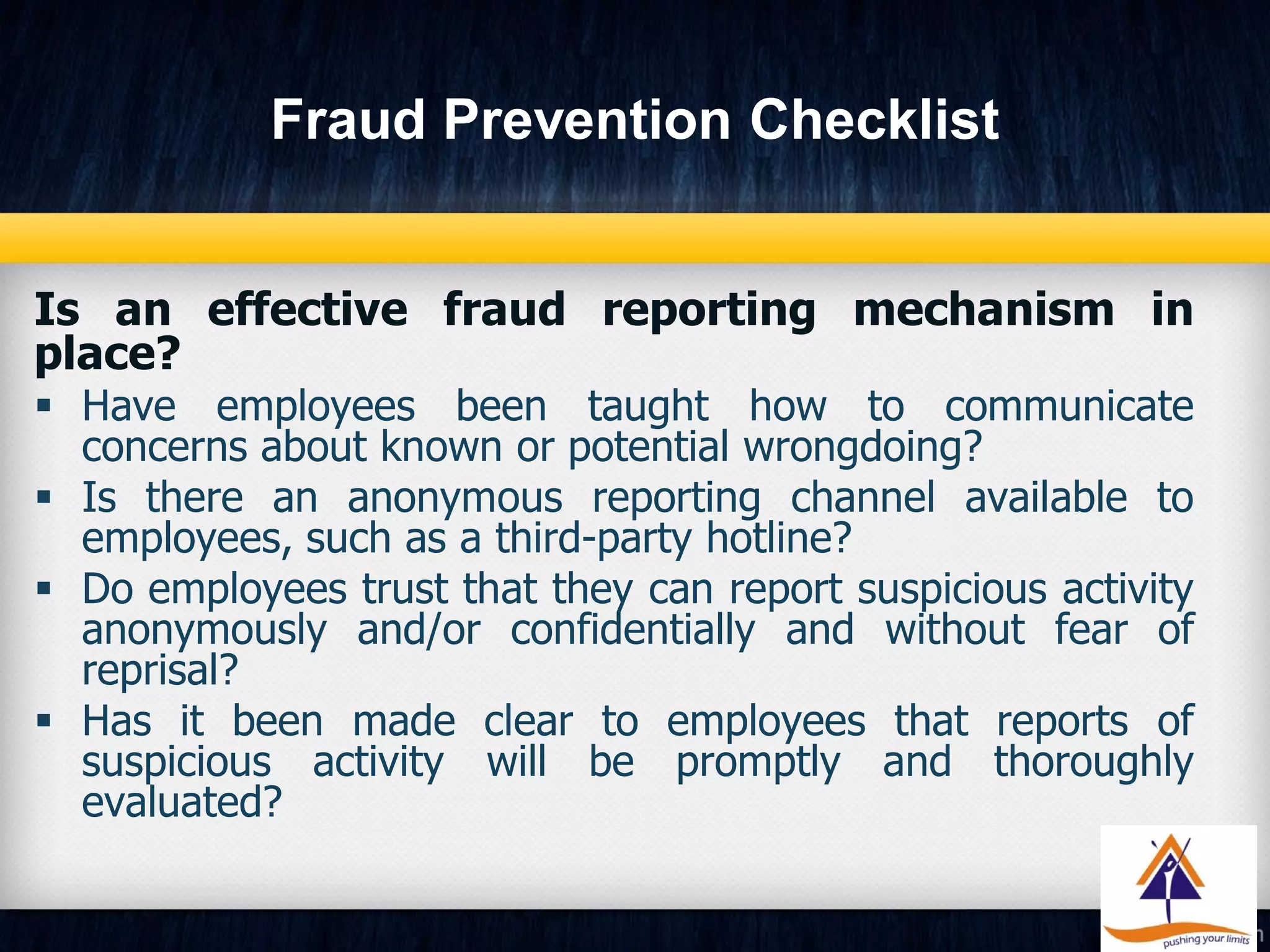 Fraud Prevention Checklist

Is an effective fraud reporting mechanism in place?

▪ Have employees been taught how to communicate concerns about known or potential wrongdoing?
▪ Is there an anonymous reporting channel available to employees, such as a third-party hotline?
▪ Do employees trust that they can report suspicious activity anonymously and/or confidentially and without fear of reprisal?
▪ Has it been made clear to employees that reports of suspicious activity will be promptly and thoroughly evaluated?

pushing your limits